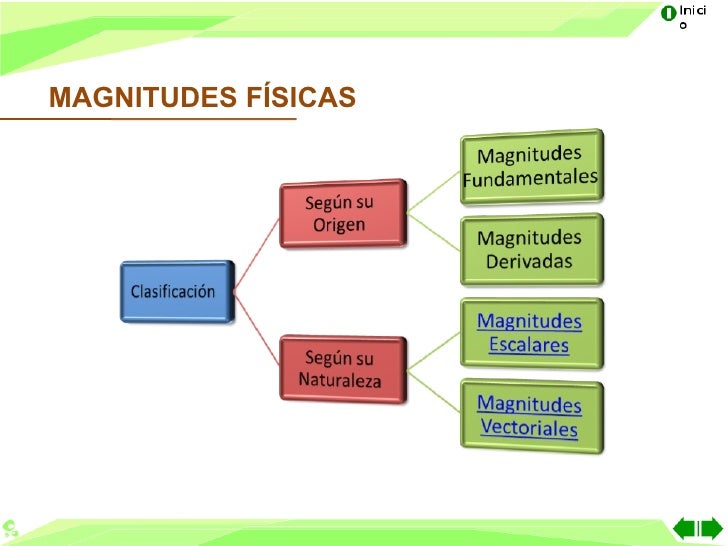 Inicio

MAGNITUDES FÍSICAS

Clasificación

Según su Origen

Magnitudes Fundamentales

Magnitudes Derivadas

Según su Naturaleza

Magnitudes Escalares

Magnitudes Vectoriales